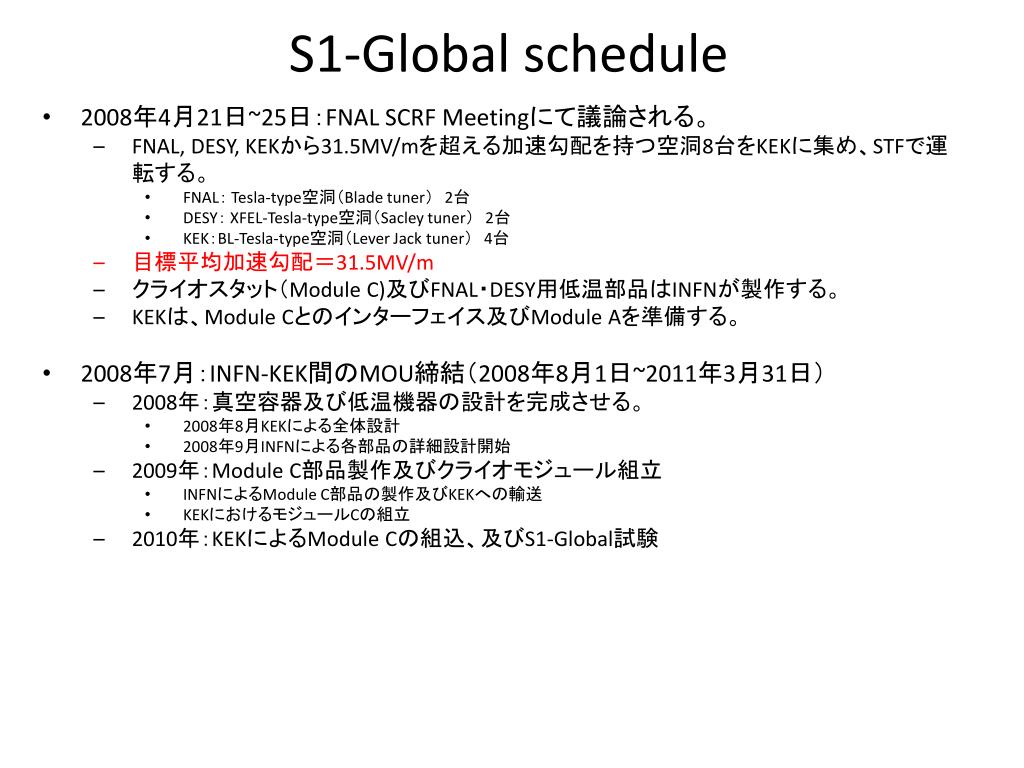 S1-Global schedule

• 2008年4月21日~25日：FNAL SCRF Meetingにて議論される。
  – FNAL, DESY, KEKから31.5MV/mを超える加速勾配を持つ空洞8台をKEKに集め、STFで運転する。
    • FNAL： Tesla-type空洞（Blade tuner） 2台
    • DESY： XFEL-Tesla-type空洞（Sacley tuner） 2台
    • KEK：BL-Tesla-type空洞（Lever Jack tuner） 4台
  – 目標平均加速勾配＝31.5MV/m
  – クライオスタット（Module C)及びFNAL・DESY用低温部品はINFNが製作する。
  – KEKは、Module Cとのインターフェイス及びModule Aを準備する。

• 2008年7月：INFN-KEK間のMOU締結（2008年8月1日~2011年3月31日）
  – 2008年：真空容器及び低温機器の設計を完成させる。
    • 2008年8月KEKによる全体設計
    • 2008年9月INFNによる各部品の詳細設計開始
  – 2009年：Module C部品製作及びクライオモジュール組立
    • INFNによるModule C部品の製作及びKEKへの輸送
    • KEKにおけるモジュールCの組立
  – 2010年：KEKによるModule Cの組込、及びS1-Global試験